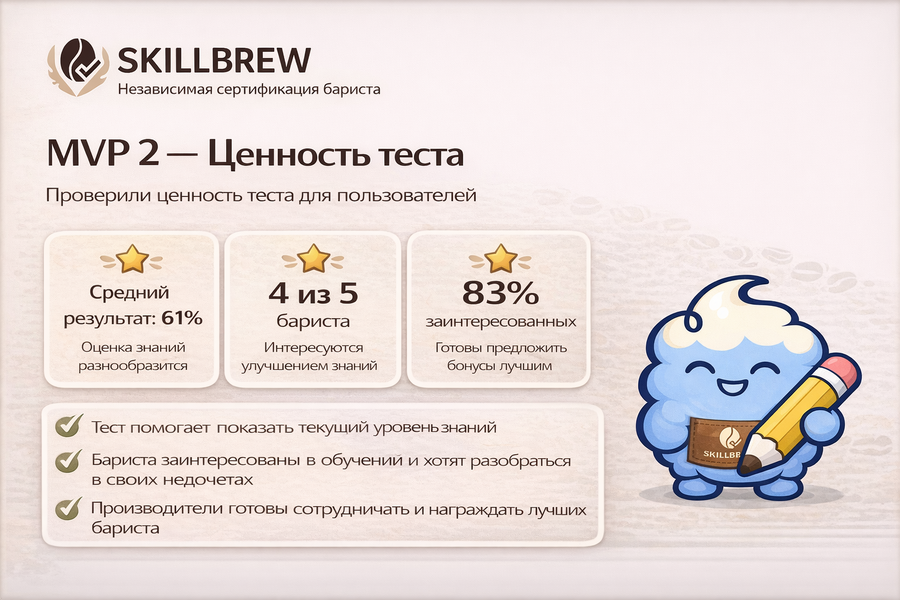 SKILLBREW
Независимая сертификация бариста

MVP 2 — Ценность теста

Проверили ценность теста для пользователей

Средний результат: 61%
Оценка знаний разнообразится

4 из 5 бариста
Интересуются улучшением знаний

83% заинтересованных
Готовы предложить бонусы лучшим

Тест помогает показать текущий уровень знаний

Бариста заинтересованы в обучении и хотят разобраться в своих недочетах

Производители готовы сотрудничать и награждать лучших бариста

SKILLBREW